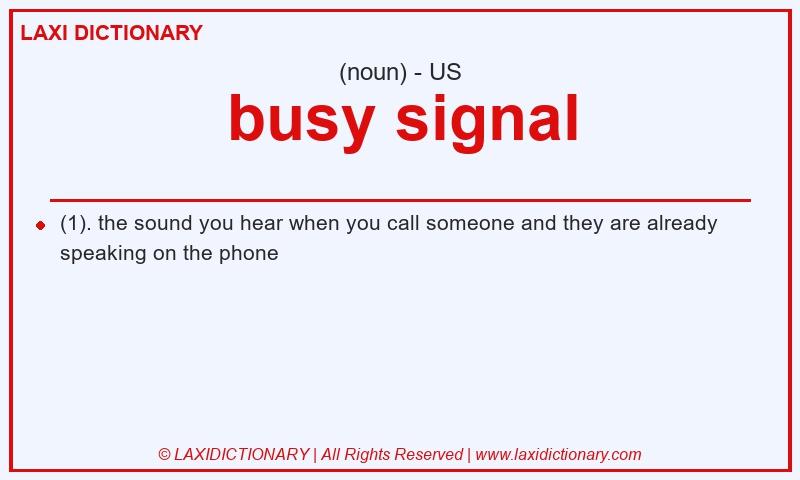 LAXI DICTIONARY

(noun) - US

busy signal

(1). the sound you hear when you call someone and they are already speaking on the phone

© LAXIDICTIONARY | All Rights Reserved | www.laxidictionary.com